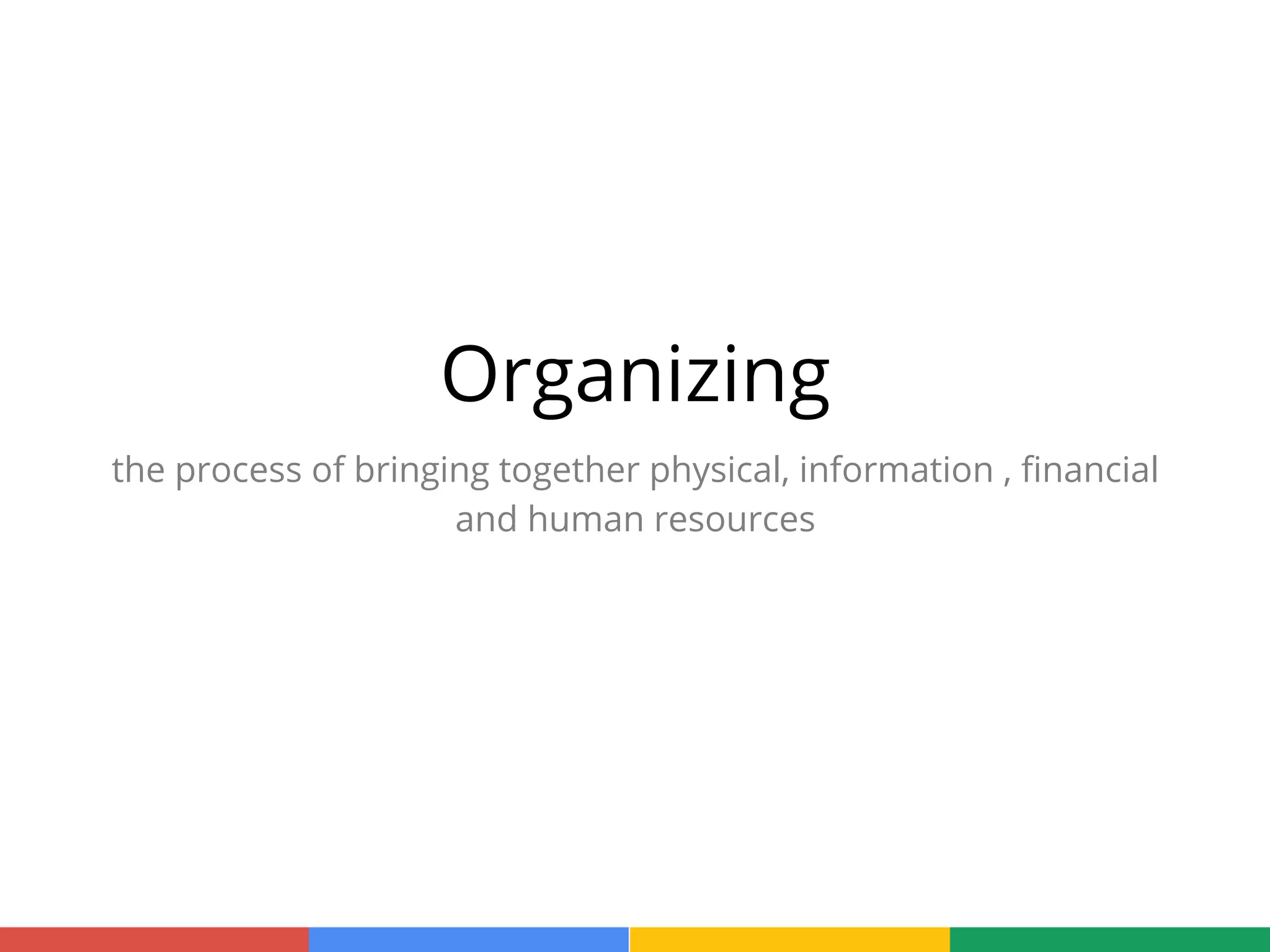 Organizing

the process of bringing together physical, information , financial and human resources